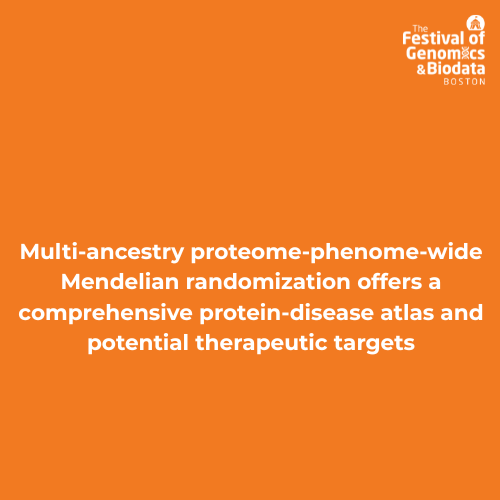 The Festival of Genomics & Biodata
BOSTON

Multi-ancestry proteome-phenome-wide Mendelian randomization offers a comprehensive protein-disease atlas and potential therapeutic targets